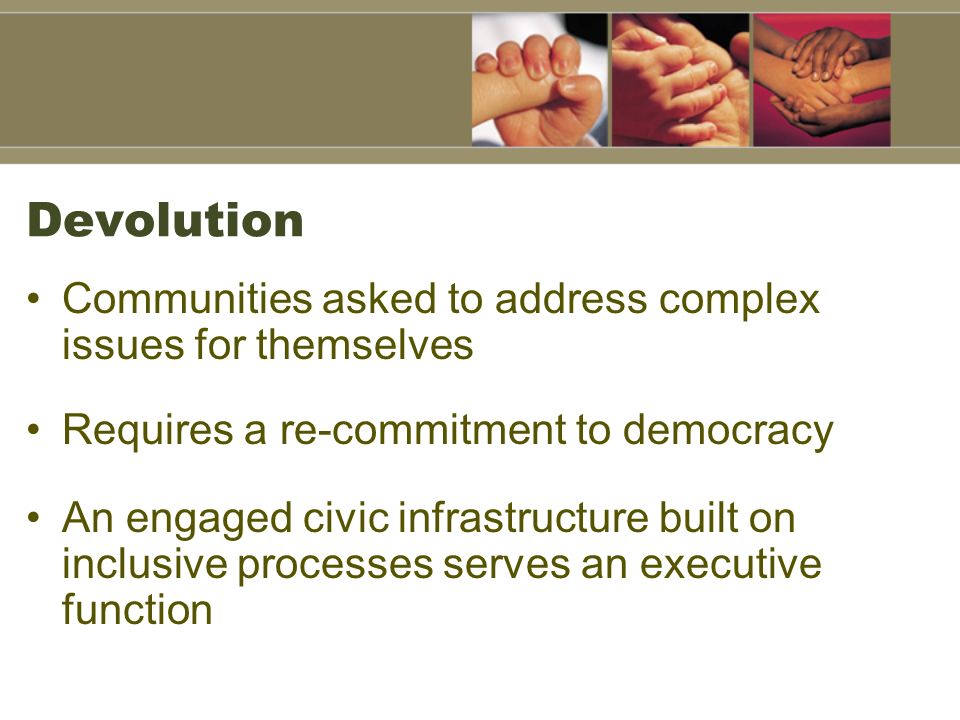 Devolution

• Communities asked to address complex issues for themselves

• Requires a re-commitment to democracy

• An engaged civic infrastructure built on inclusive processes serves an executive function